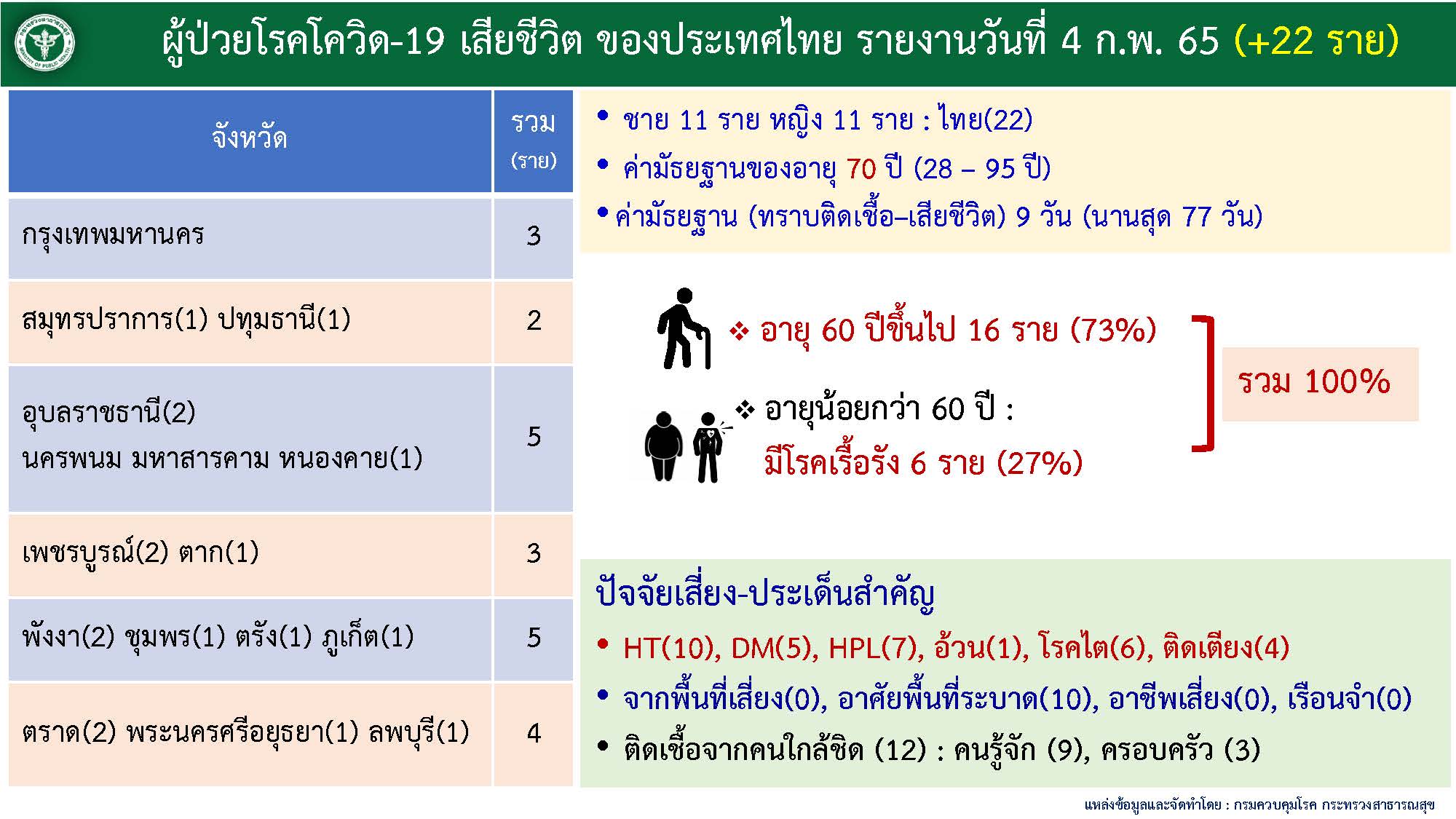 ผู้ป่วยโรคโควิด-19 เสียชีวิต ของประเทศไทย รายงานวันที่ 4 ก.พ. 65 (+22 ราย)

| จังหวัด | รวม (ราย) |
|---|---|
| กรุงเทพมหานคร | 3 |
| สมุทรปราการ(1) ปทุมธานี(1) | 2 |
| อุบลราชธานี(2) นครพนม มหาสารคาม หนองคาย(1) | 5 |
| เพชรบูรณ์(2) ตาก(1) | 3 |
| พังงา(2) ชุมพร(1) ตรัง(1) ภูเก็ต(1) | 5 |
| ตราด(2) พระนครศรีอยุธยา(1) ลพบุรี(1) | 4 |

• ชาย 11 ราย หญิง 11 ราย : ไทย(22)
• ค่ามัธยฐานของอายุ 70 ปี (28 – 95 ปี)
• ค่ามัธยฐาน (ทราบติดเชื้อ–เสียชีวิต) 9 วัน (นานสุด 77 วัน)

❖ อายุ 60 ปีขึ้นไป 16 ราย (73%)
❖ อายุน้อยกว่า 60 ปี : มีโรคเรื้อรัง 6 ราย (27%)
รวม 100%

ปัจจัยเสี่ยง-ประเด็นสำคัญ
• HT(10), DM(5), HPL(7), อ้วน(1), โรคไต(6), ติดเตียง(4)
• จากพื้นที่เสี่ยง(0), อาศัยพื้นที่ระบาด(10), อาชีพเสี่ยง(0), เรือนจำ(0)
• ติดเชื้อจากคนใกล้ชิด (12) : คนรู้จัก (9), ครอบครัว (3)

แหล่งข้อมูลและจัดทำโดย : กรมควบคุมโรค กระทรวงสาธารณสุข